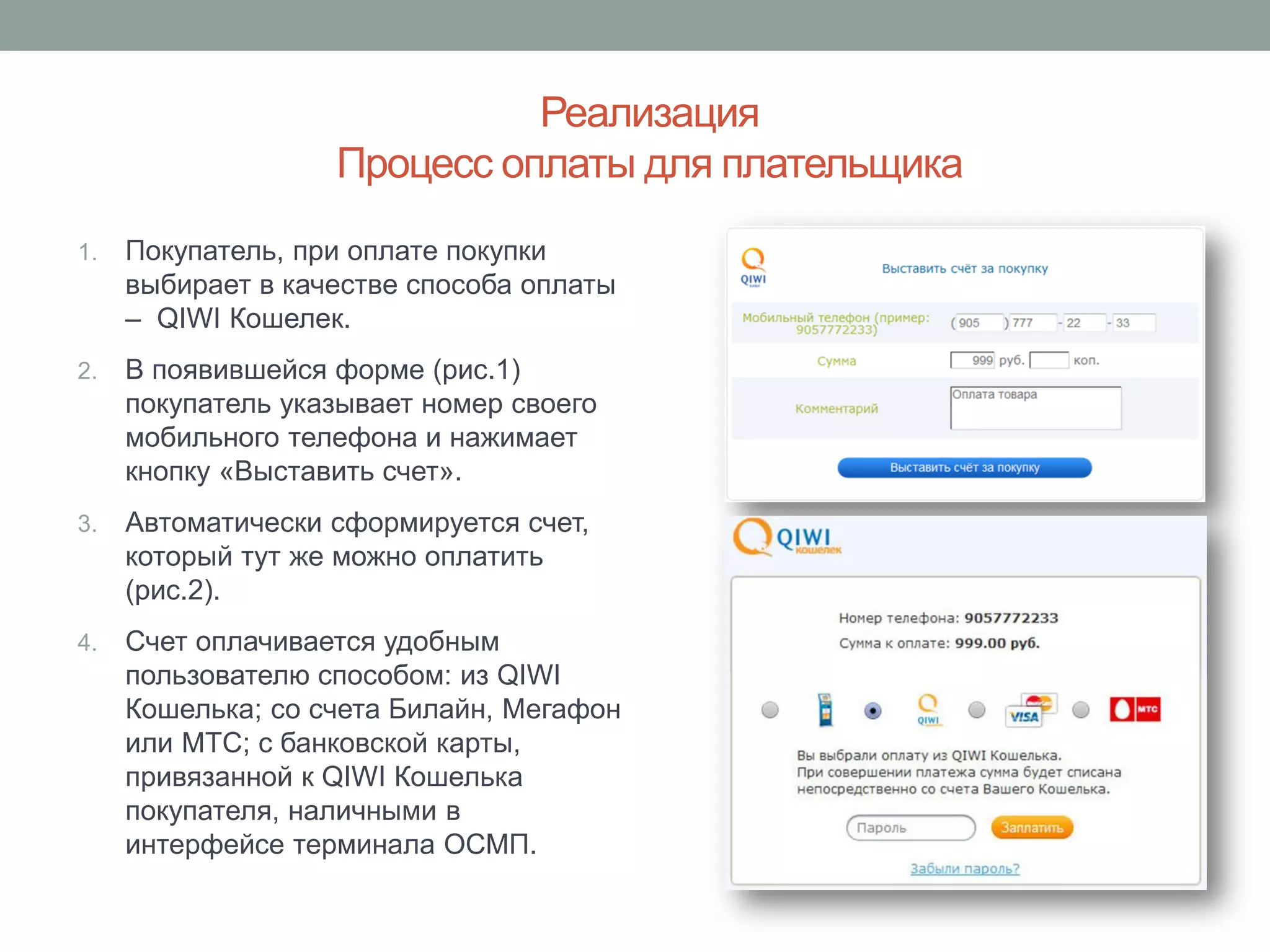 Реализация
Процесс оплаты для плательщика

1. Покупатель, при оплате покупки выбирает в качестве способа оплаты – QIWI Кошелек.

2. В появившейся форме (рис.1) покупатель указывает номер своего мобильного телефона и нажимает кнопку «Выставить счет».

3. Автоматически сформируется счет, который тут же можно оплатить (рис.2).

4. Счет оплачивается удобным пользователю способом: из QIWI Кошелька; со счета Билайн, Мегафон или МТС; с банковской карты, привязанной к QIWI Кошелька покупателя, наличными в интерфейсе терминала ОСМП.

QIWI

Выставить счёт за покупку

Мобильный телефон (пример: 9057772233) ( 905 ) 777 - 22 - 33

Сумма 999 руб. коп.

Комментарий Оплата товара

Выставить счёт за покупку

QIWI кошелек

Номер телефона: 9057772233

Сумма к оплате: 999.00 руб.

QIWI VISA МТС

Вы выбрали оплату из QIWI Кошелька.
При совершении платежа сумма будет списана непосредственно со счета Вашего Кошелька.

Пароль Заплатить

Забыли пароль?